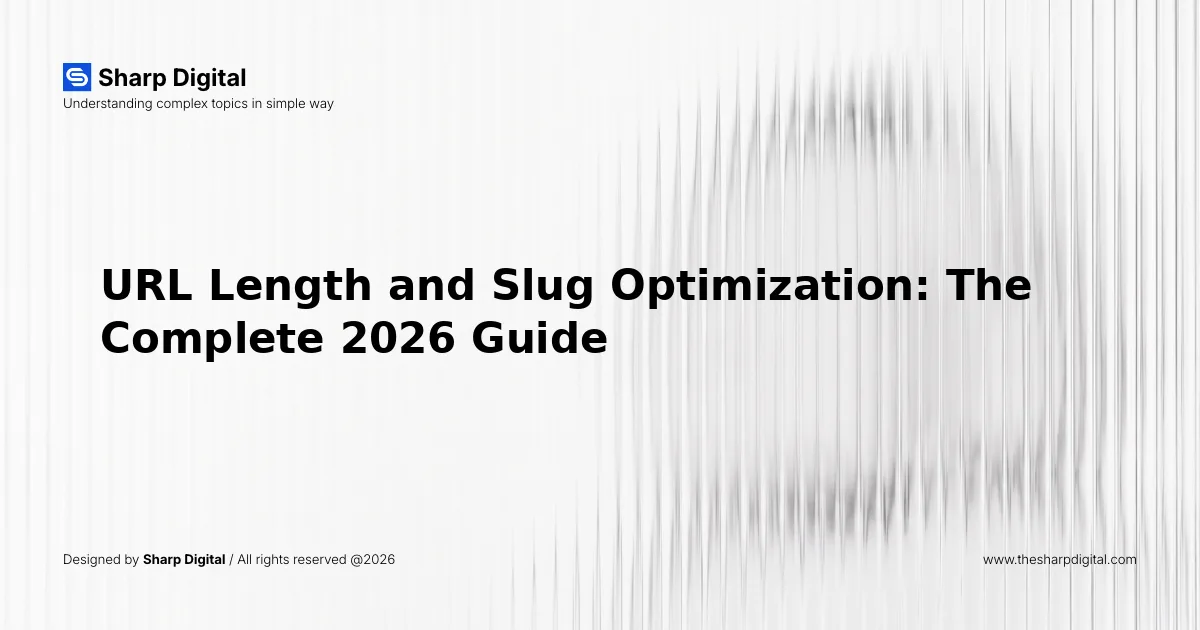 Sharp Digital
Understanding complex topics in simple way

URL Length and Slug Optimization: The Complete 2026 Guide

Designed by Sharp Digital / All rights reserved @2026

www.thesharpdigital.com